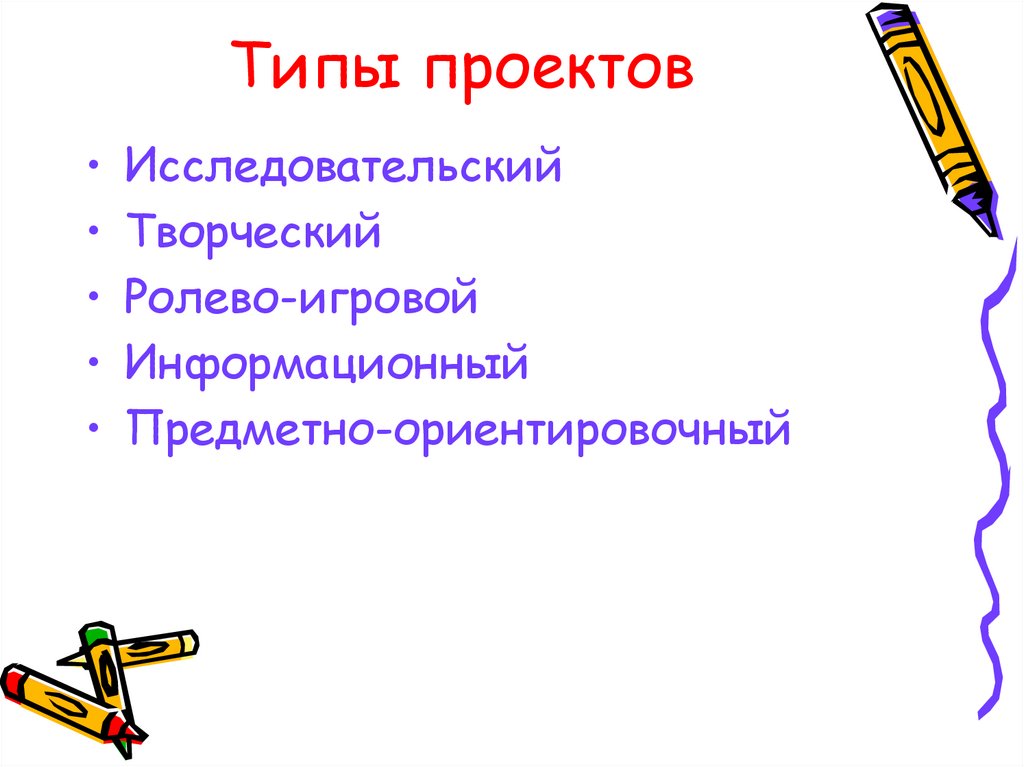 Типы проектов

• Исследовательский
• Творческий
• Ролево-игровой
• Информационный
• Предметно-ориентировочный